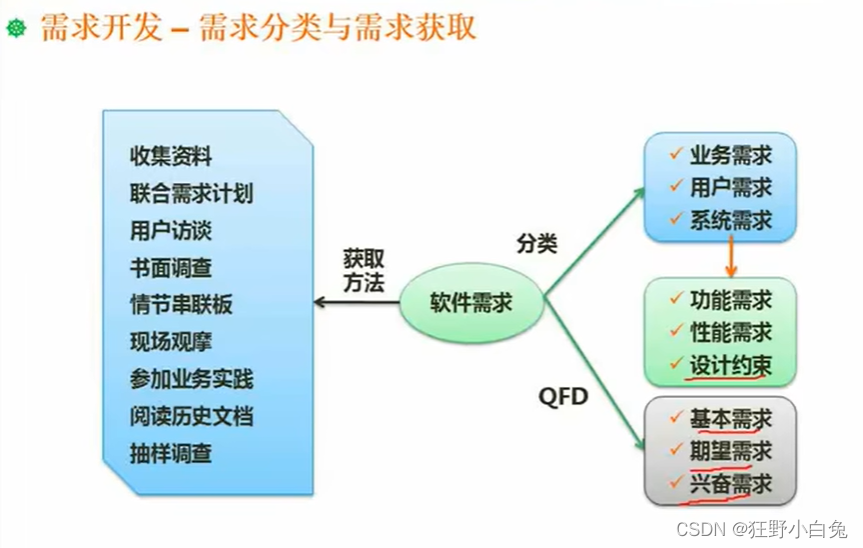 需求开发 – 需求分类与需求获取

收集资料
联合需求计划
用户访谈
书面调查
情节串联板
现场观摩
参加业务实践
阅读历史文档
抽样调查

获取方法

软件需求

分类

QFD

✓ 业务需求
✓ 用户需求
✓ 系统需求

✓ 功能需求
✓ 性能需求
✓ 设计约束

✓ 基本需求
✓ 期望需求
✓ 兴奋需求

CSDN @狂野小白兔